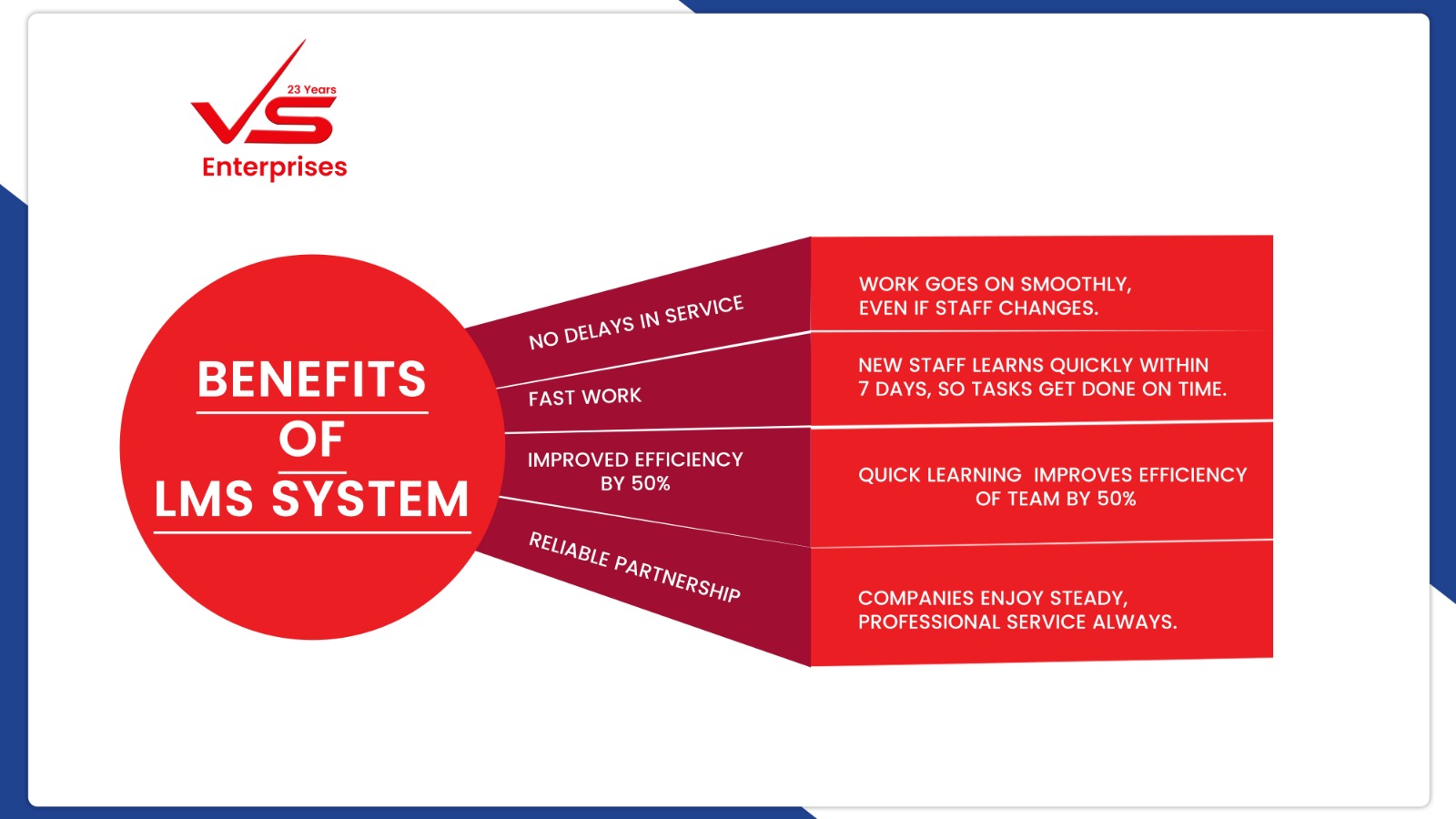 23 Years
VS
Enterprises

BENEFITS
OF
LMS SYSTEM

NO DELAYS IN SERVICE

WORK GOES ON SMOOTHLY, EVEN IF STAFF CHANGES.

FAST WORK

NEW STAFF LEARNS QUICKLY WITHIN 7 DAYS, SO TASKS GET DONE ON TIME.

IMPROVED EFFICIENCY BY 50%

QUICK LEARNING IMPROVES EFFICIENCY OF TEAM BY 50%

RELIABLE PARTNERSHIP

COMPANIES ENJOY STEADY, PROFESSIONAL SERVICE ALWAYS.